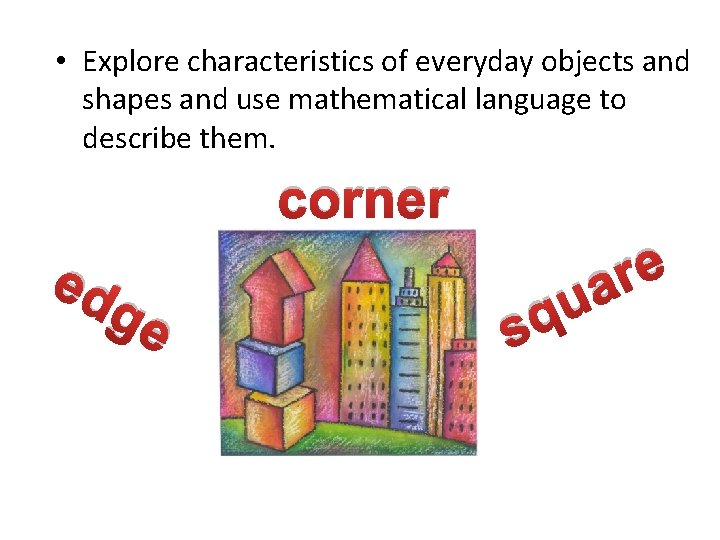 • Explore characteristics of everyday objects and shapes and use mathematical language to describe them.

corner

edge

square